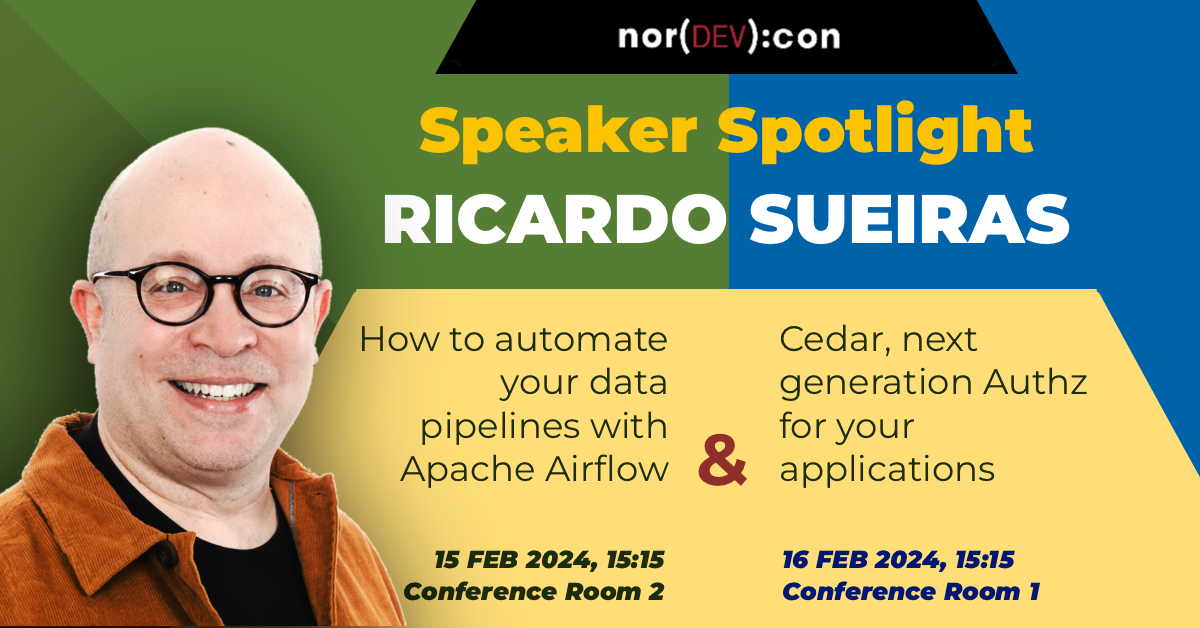 nor(DEV):con

Speaker Spotlight
RICARDO SUEIRAS

How to automate your data pipelines with Apache Airflow

15 FEB 2024, 15:15
Conference Room 2

&

Cedar, next generation Authz for your applications

16 FEB 2024, 15:15
Conference Room 1